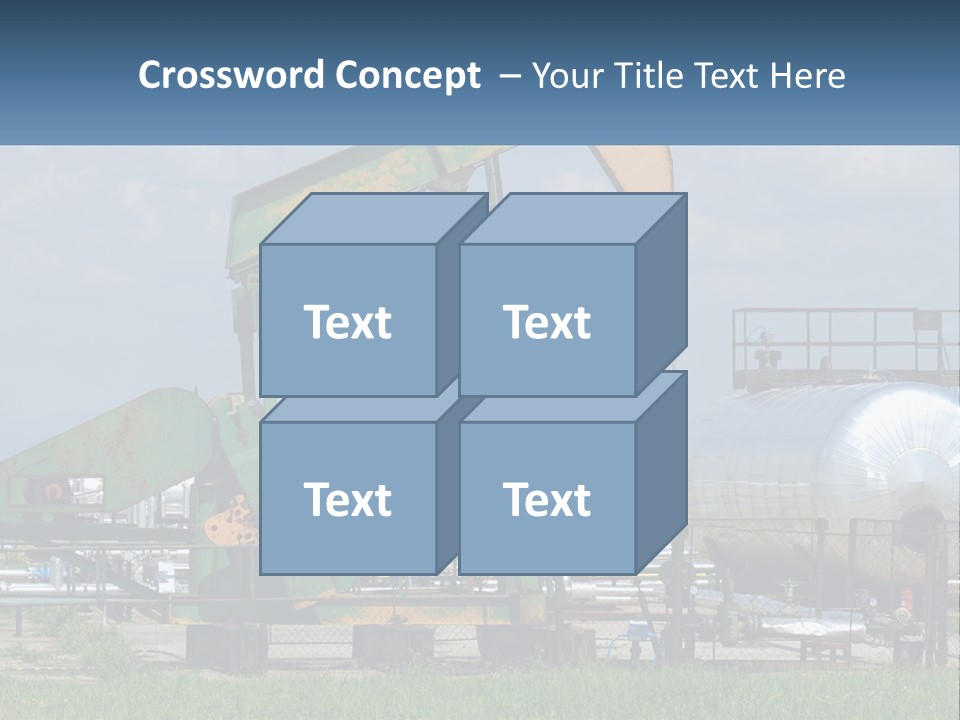 Crossword Concept – Your Title Text Here

Text

Text

Text

Text